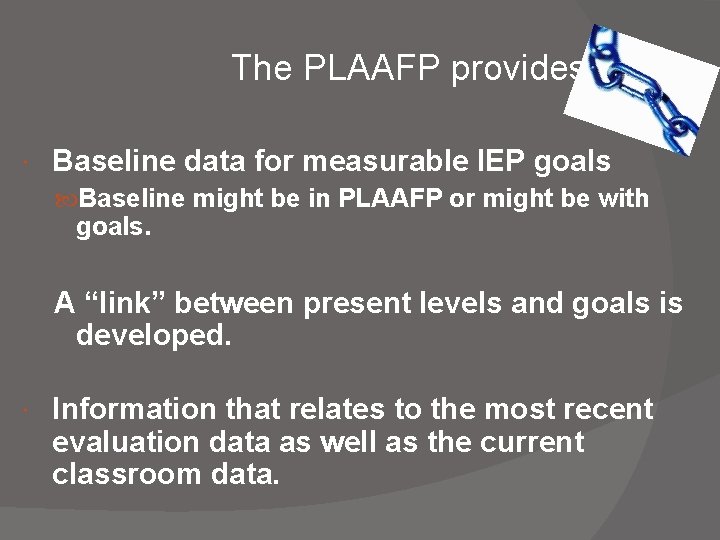 The PLAAFP provides

Baseline data for measurable IEP goals

Baseline might be in PLAAFP or might be with goals.

A “link” between present levels and goals is developed.

Information that relates to the most recent evaluation data as well as the current classroom data.